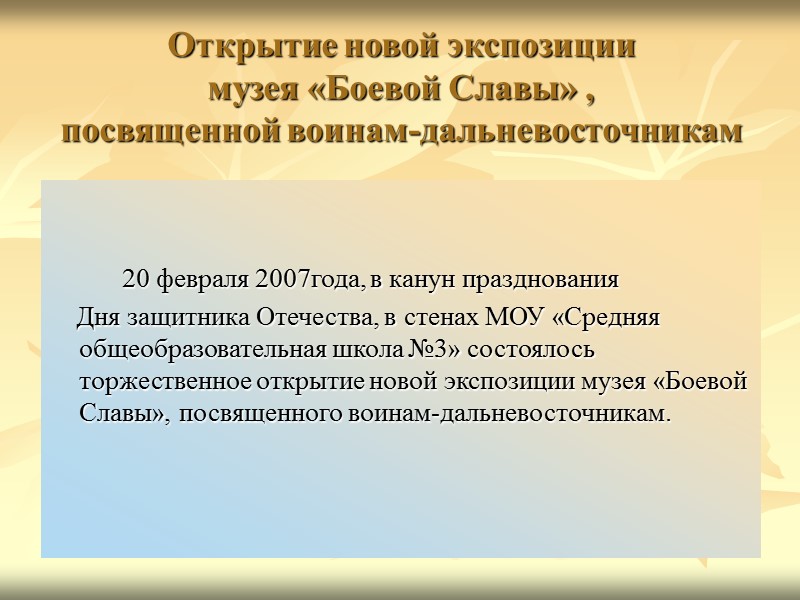 Открытие новой экспозиции музея «Боевой Славы» , посвященной воинам-дальневосточникам

20 февраля 2007года, в канун празднования Дня защитника Отечества, в стенах МОУ «Средняя общеобразовательная школа №3» состоялось торжественное открытие новой экспозиции музея «Боевой Славы», посвященного воинам-дальневосточникам.